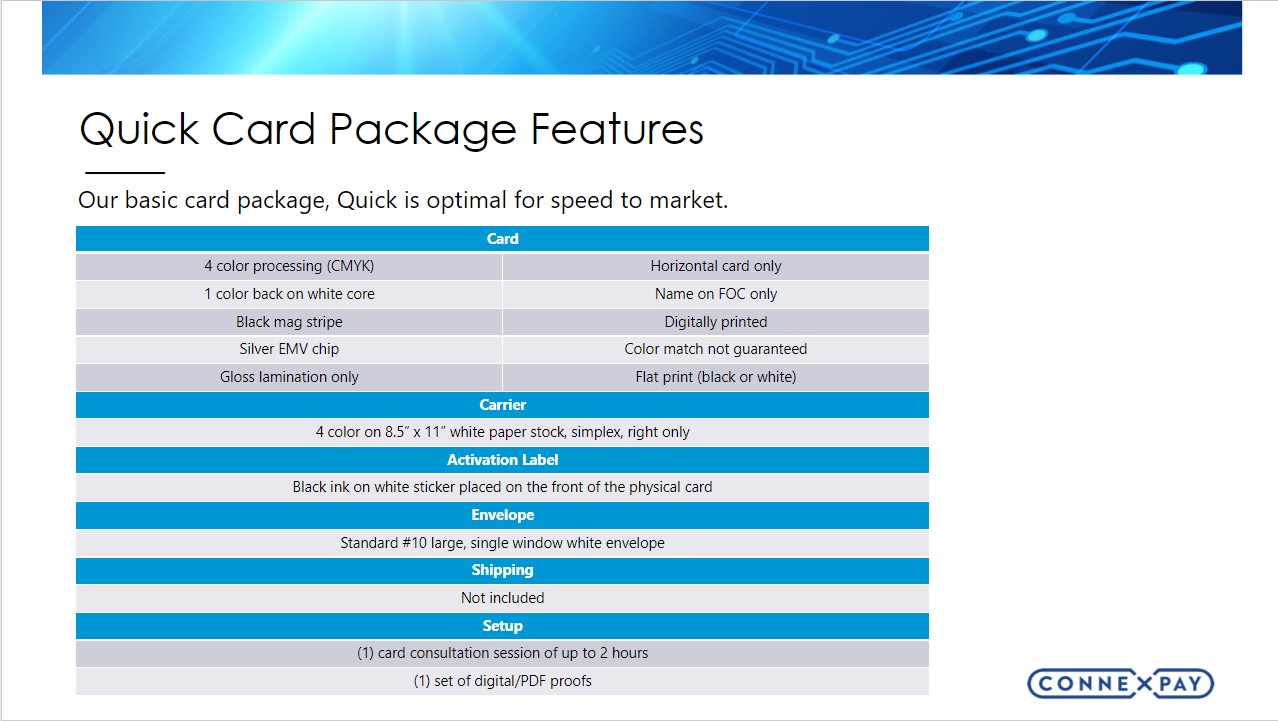 Quick Card Package Features

Our basic card package, Quick is optimal for speed to market.

| Card | |
|---|---|
| 4 color processing (CMYK) | Horizontal card only |
| 1 color back on white core | Name on FOC only |
| Black mag stripe | Digitally printed |
| Silver EMV chip | Color match not guaranteed |
| Gloss lamination only | Flat print (black or white) |
| Carrier | |
| 4 color on 8.5" x 11" white paper stock, simplex, right only | |
| Activation Label | |
| Black ink on white sticker placed on the front of the physical card | |
| Envelope | |
| Standard #10 large, single window white envelope | |
| Shipping | |
| Not included | |
| Setup | |
| (1) card consultation session of up to 2 hours | |
| (1) set of digital/PDF proofs | |

CONNEXPAY